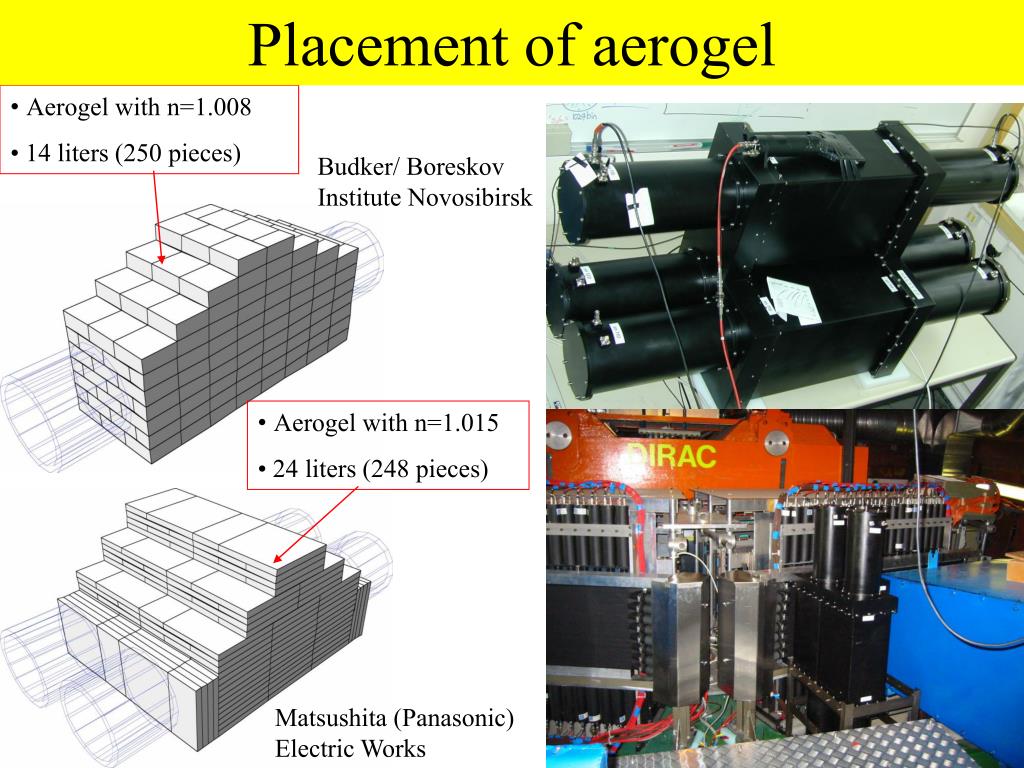 Placement of aerogel

• Aerogel with n=1.008

• 14 liters (250 pieces)

Budker/ Boreskov Institute Novosibirsk

• Aerogel with n=1.015

• 24 liters (248 pieces)

Matsushita (Panasonic) Electric Works

DIRAC